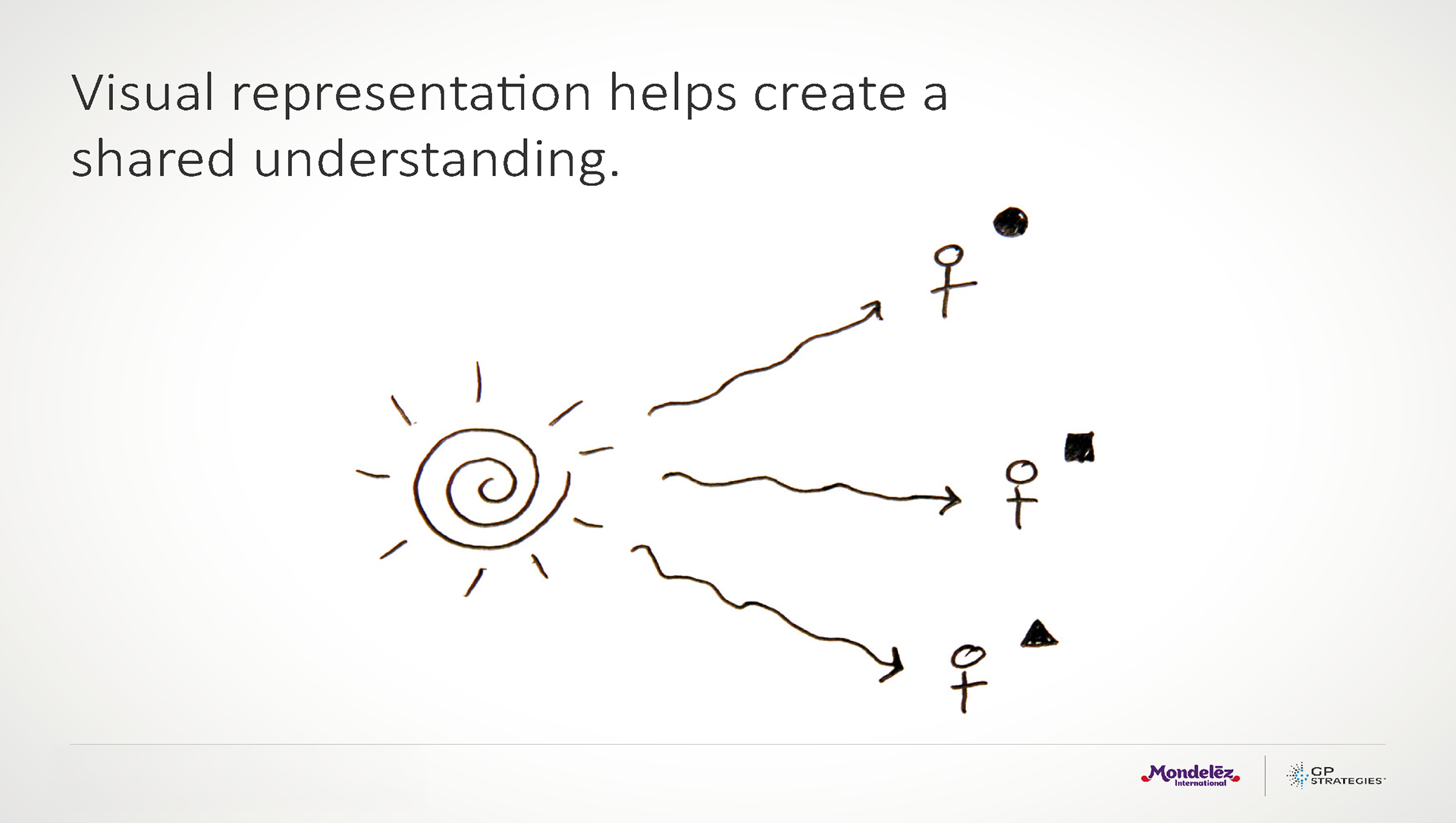 Visual representation helps create a shared understanding.

Mondelēz International

GP STRATEGIES